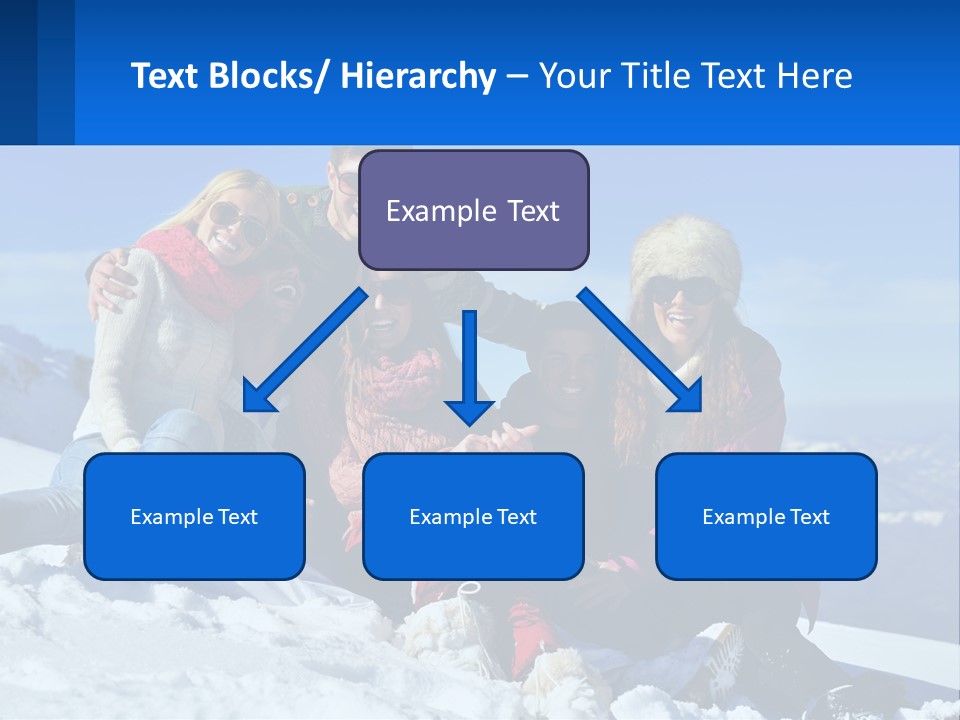 Text Blocks/ Hierarchy – Your Title Text Here

Example Text

Example Text

Example Text

Example Text